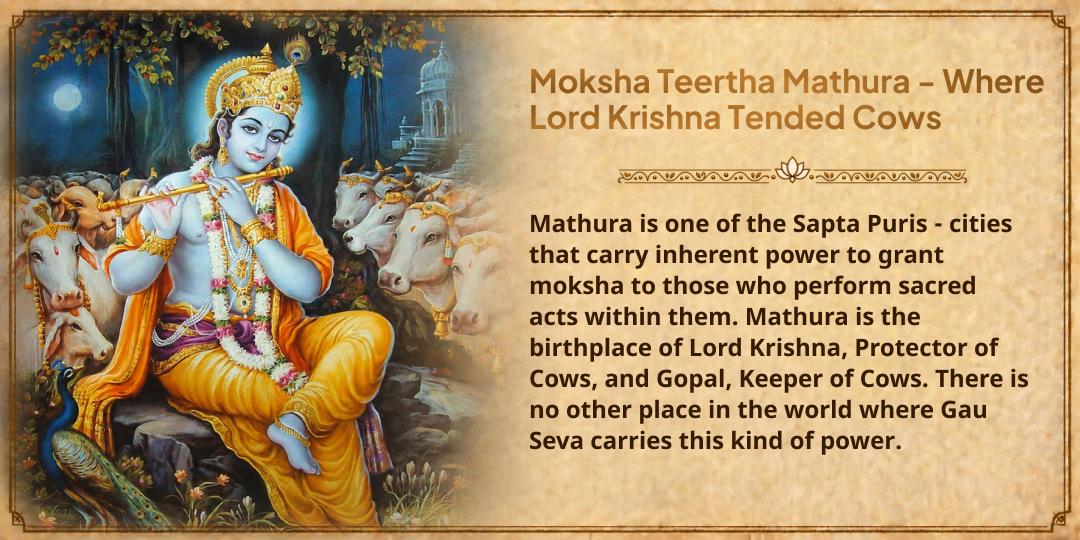 Moksha Teertha Mathura – Where Lord Krishna Tended Cows

Mathura is one of the Sapta Puris - cities that carry inherent power to grant moksha to those who perform sacred acts within them. Mathura is the birthplace of Lord Krishna, Protector of Cows, and Gopal, Keeper of Cows. There is no other place in the world where Gau Seva carries this kind of power.